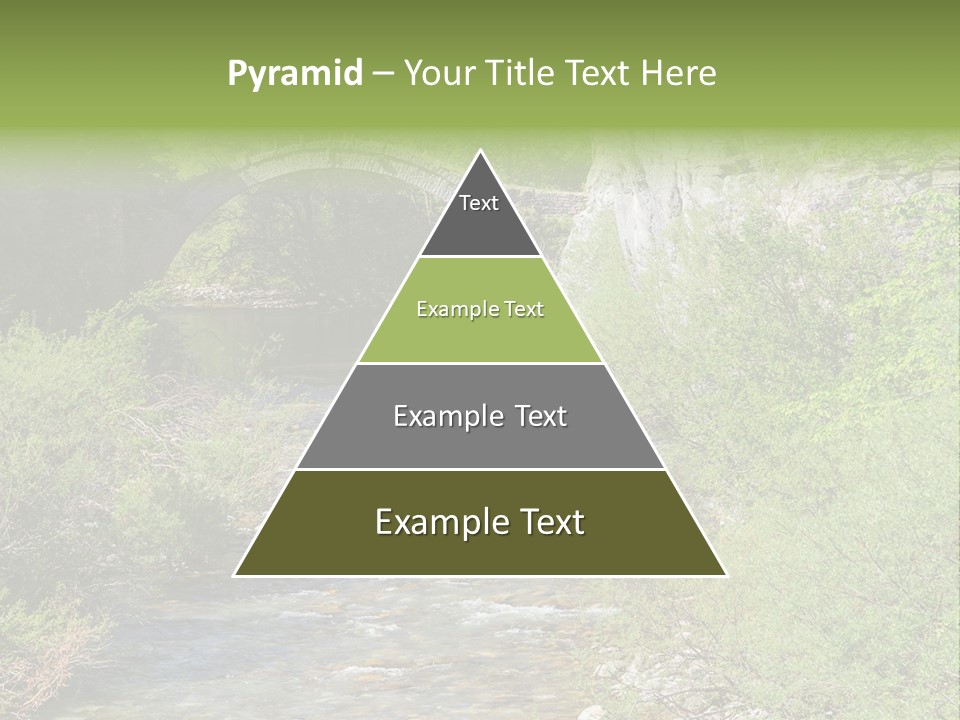 Pyramid – Your Title Text Here

Text

Example Text

Example Text

Example Text